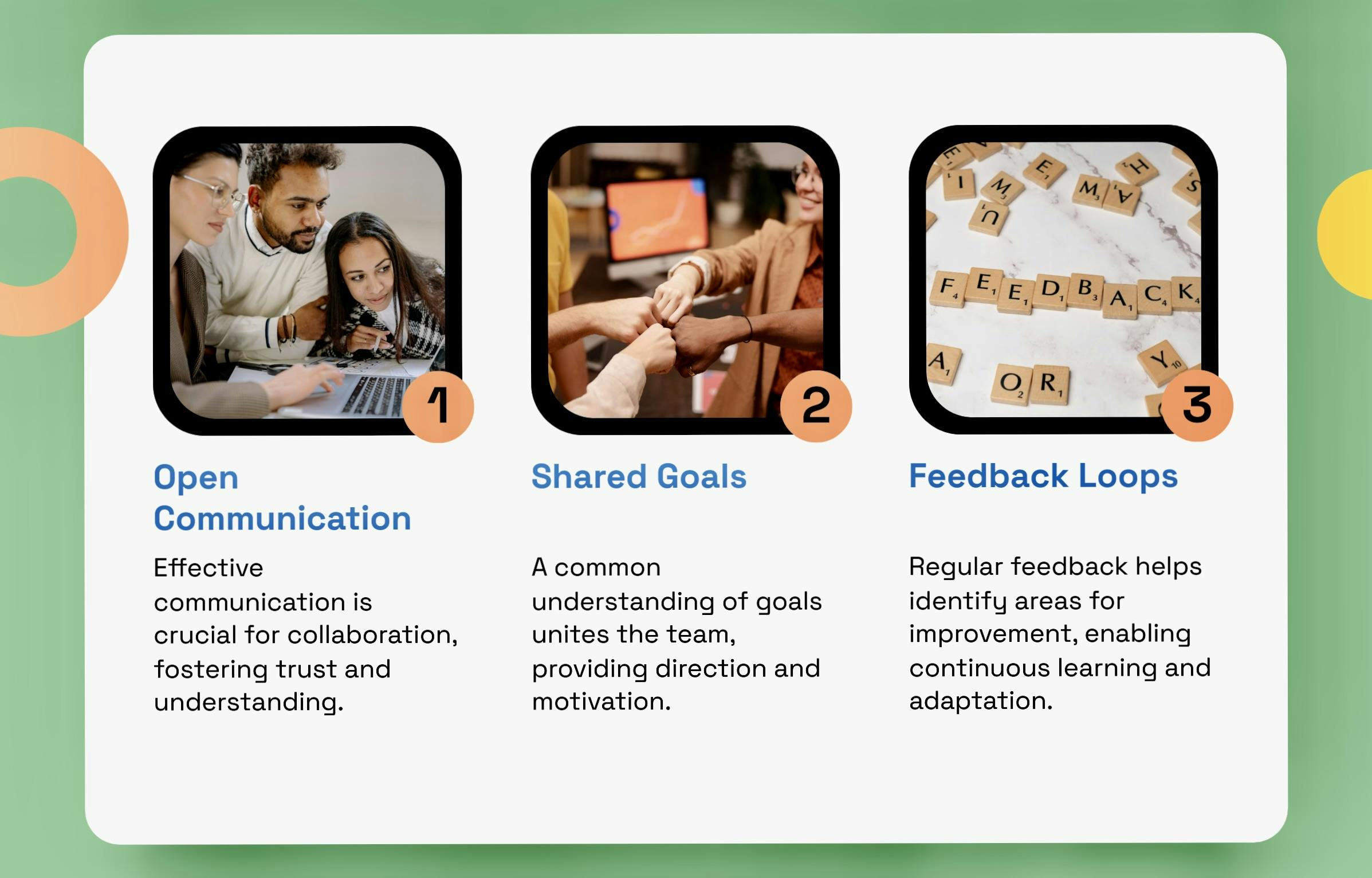 1

Open Communication

Effective communication is crucial for collaboration, fostering trust and understanding.

2

Shared Goals

A common understanding of goals unites the team, providing direction and motivation.

FEEDBACK

3

Feedback Loops

Regular feedback helps identify areas for improvement, enabling continuous learning and adaptation.